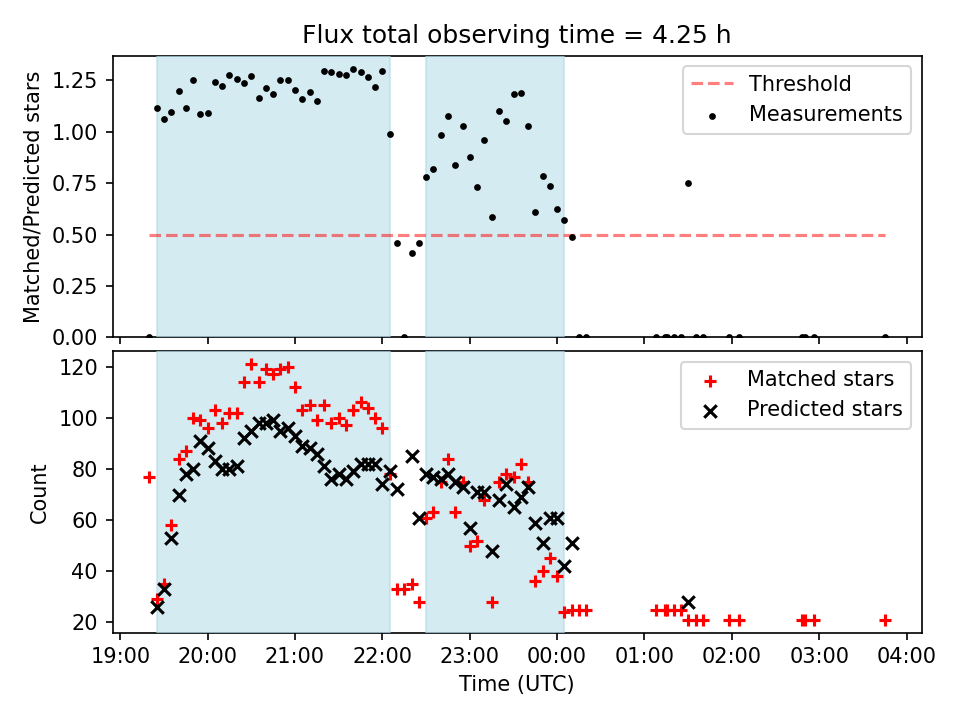 Flux total observing time = 4.25 h

Matched/Predicted stars

1.25
1.00
0.75
0.50
0.25
0.00

Threshold
Measurements

Count

120
100
80
60
40
20

Matched stars
Predicted stars

19:00 20:00 21:00 22:00 23:00 00:00 01:00 02:00 03:00 04:00

Time (UTC)